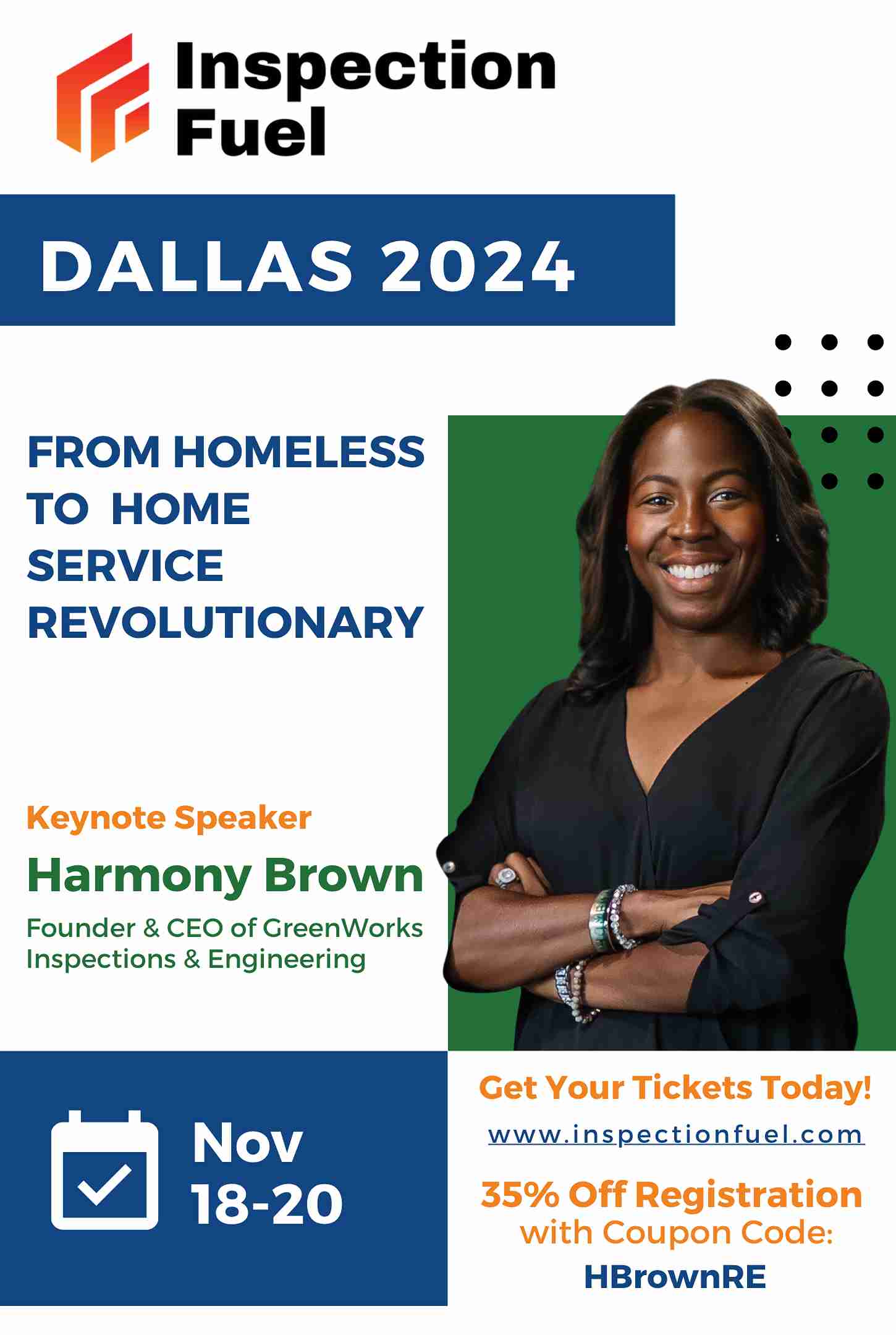 Inspection Fuel

DALLAS 2024

FROM HOMELESS TO HOME SERVICE REVOLUTIONARY

Keynote Speaker

Harmony Brown

Founder & CEO of GreenWorks Inspections & Engineering

Nov 18-20

Get Your Tickets Today!

www.inspectionfuel.com

35% Off Registration with Coupon Code:

HBrownRE